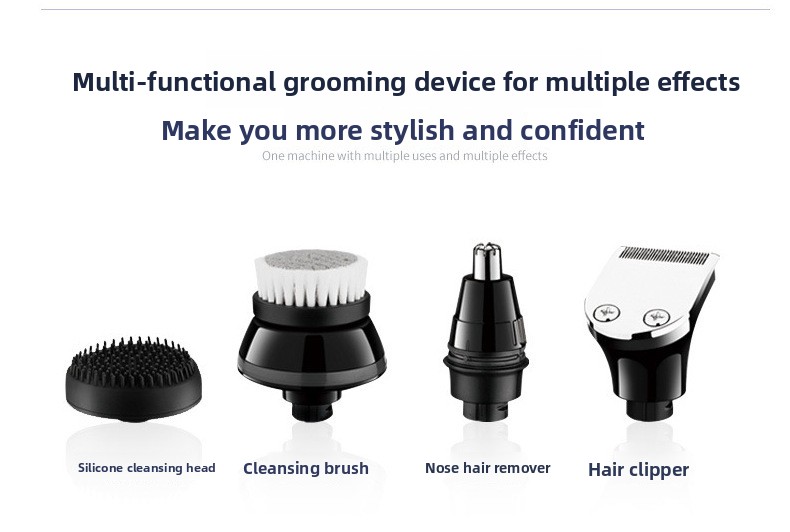 Multi-functional grooming device for multiple effects

Make you more stylish and confident

One machine with multiple uses and multiple effects

Silicone cleansing head

Cleansing brush

Nose hair remover

Hair clipper